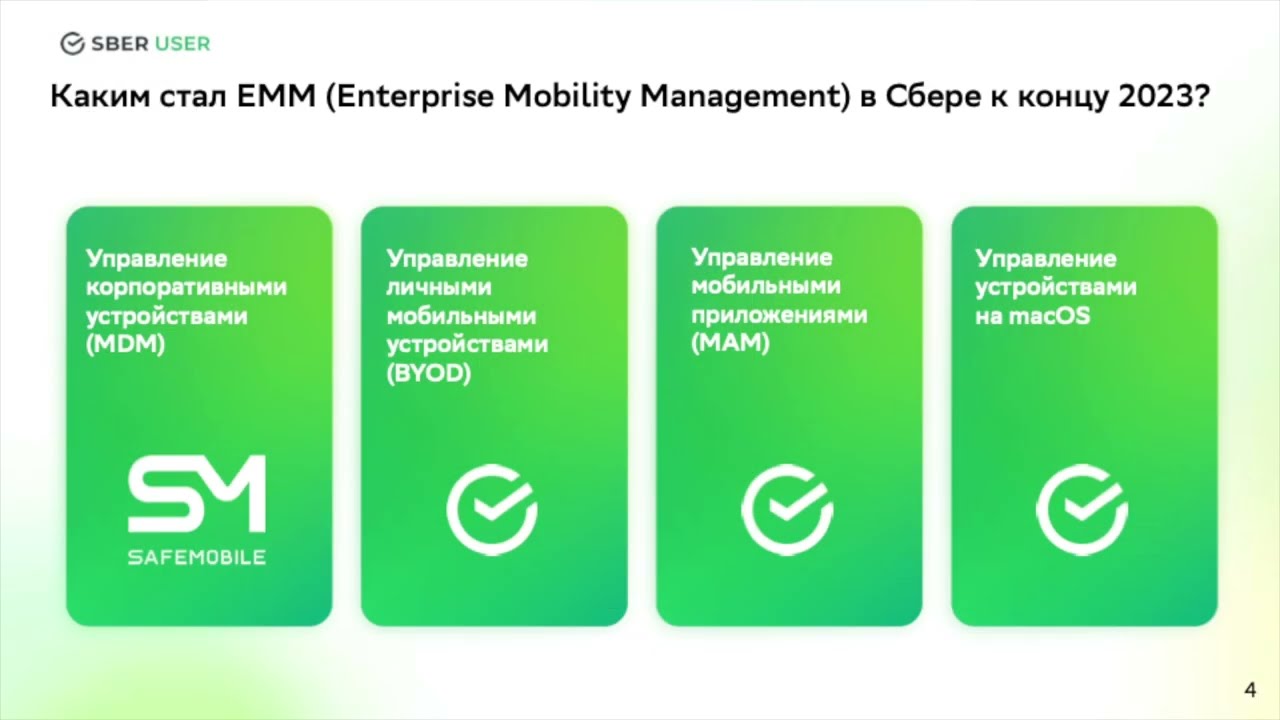 SBER USER

Каким стал EMM (Enterprise Mobility Management) в Сбере к концу 2023?

Управление корпоративными устройствами (MDM)

SM
SAFEMOBILE

Управление личными мобильными устройствами (BYOD)

Управление мобильными приложениями (MAM)

Управление устройствами на macOS

4